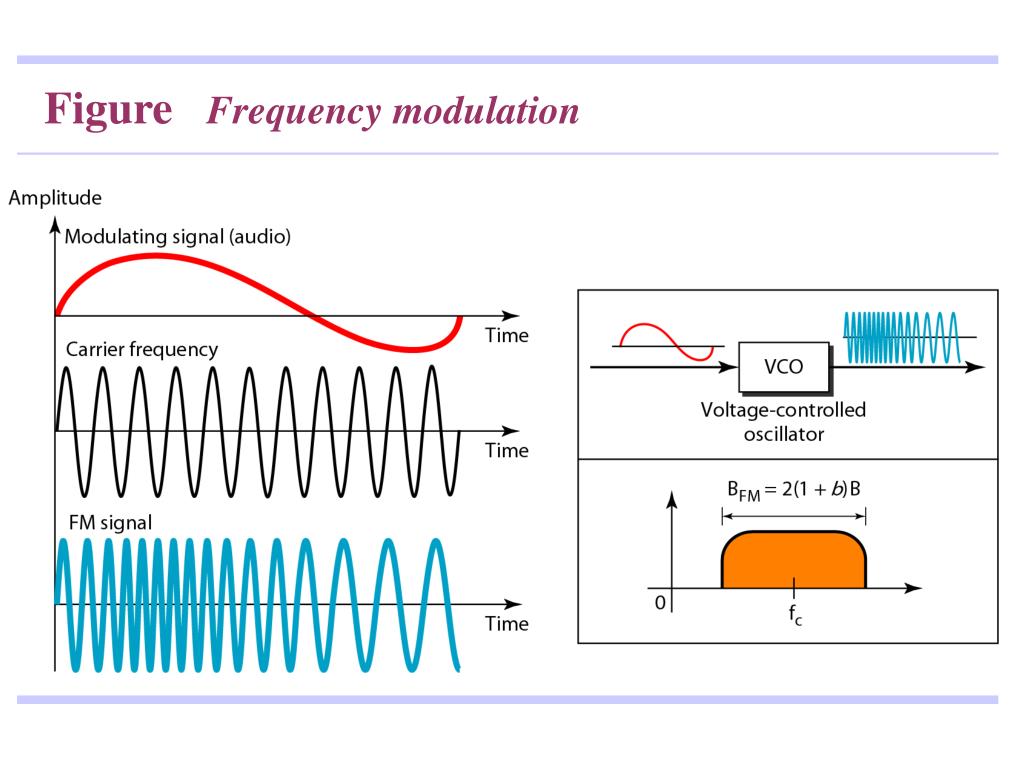 Figure Frequency modulation

Amplitude

Modulating signal (audio)

Time

Carrier frequency

Time

FM signal

Time

VCO

Voltage-controlled oscillator

$B_{FM} = 2(1 + b)B$

0

$f_c$